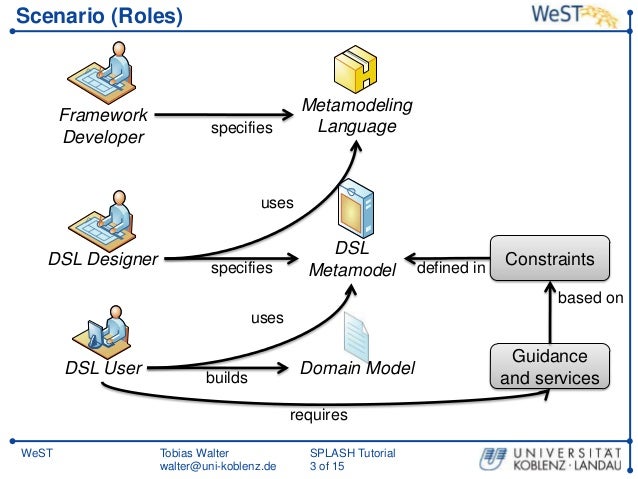 Scenario (Roles)

WeST

Framework Developer

specifies

Metamodeling Language

uses

DSL Designer

specifies

DSL Metamodel

defined in

Constraints

based on

uses

DSL User

builds

Domain Model

Guidance and services

requires

WeST

Tobias Walter
walter@uni-koblenz.de

SPLASH Tutorial
3 of 15

UNIVERSITÄT KOBLENZ · LANDAU